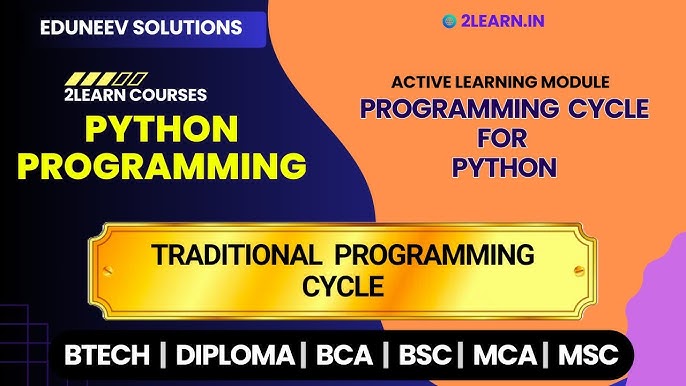 EDUNEEV SOLUTIONS

2LEARN.IN

2LEARN COURSES
PYTHON
PROGRAMMING

ACTIVE LEARNING MODULE
PROGRAMMING CYCLE
FOR
PYTHON

TRADITIONAL PROGRAMMING CYCLE

BTECH | DIPLOMA | BCA | BSC | MCA | MSC